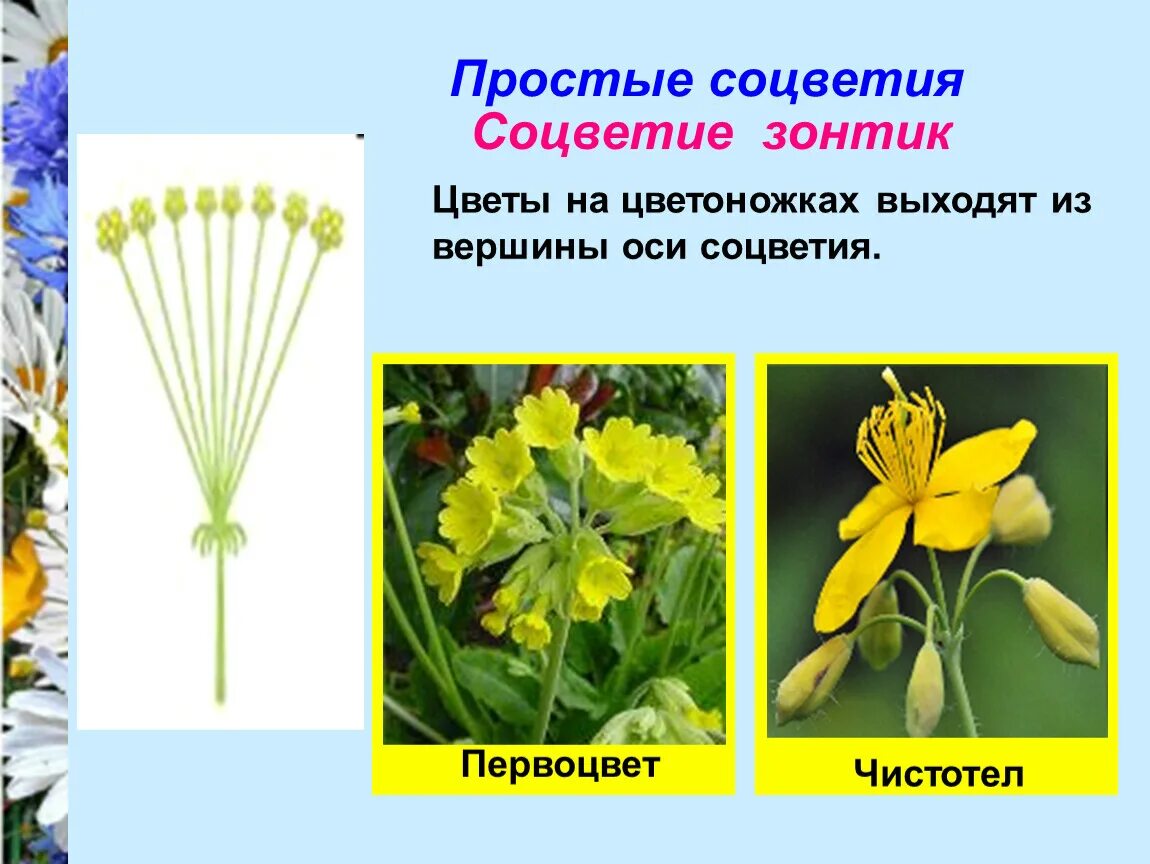 Простые соцветия
Соцветие зонтик

Цветы на цветоножках выходят из вершины оси соцветия.

Первоцвет

Чистотел